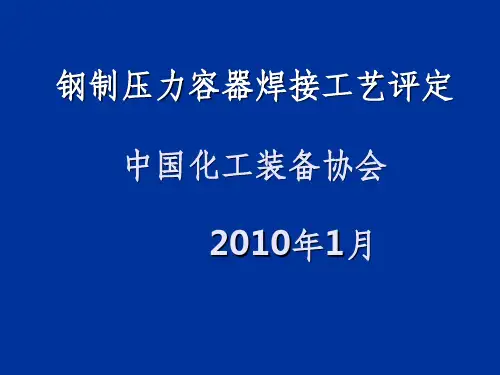 钢制压力容器焊接工艺评定

中国化工装备协会

2010年1月